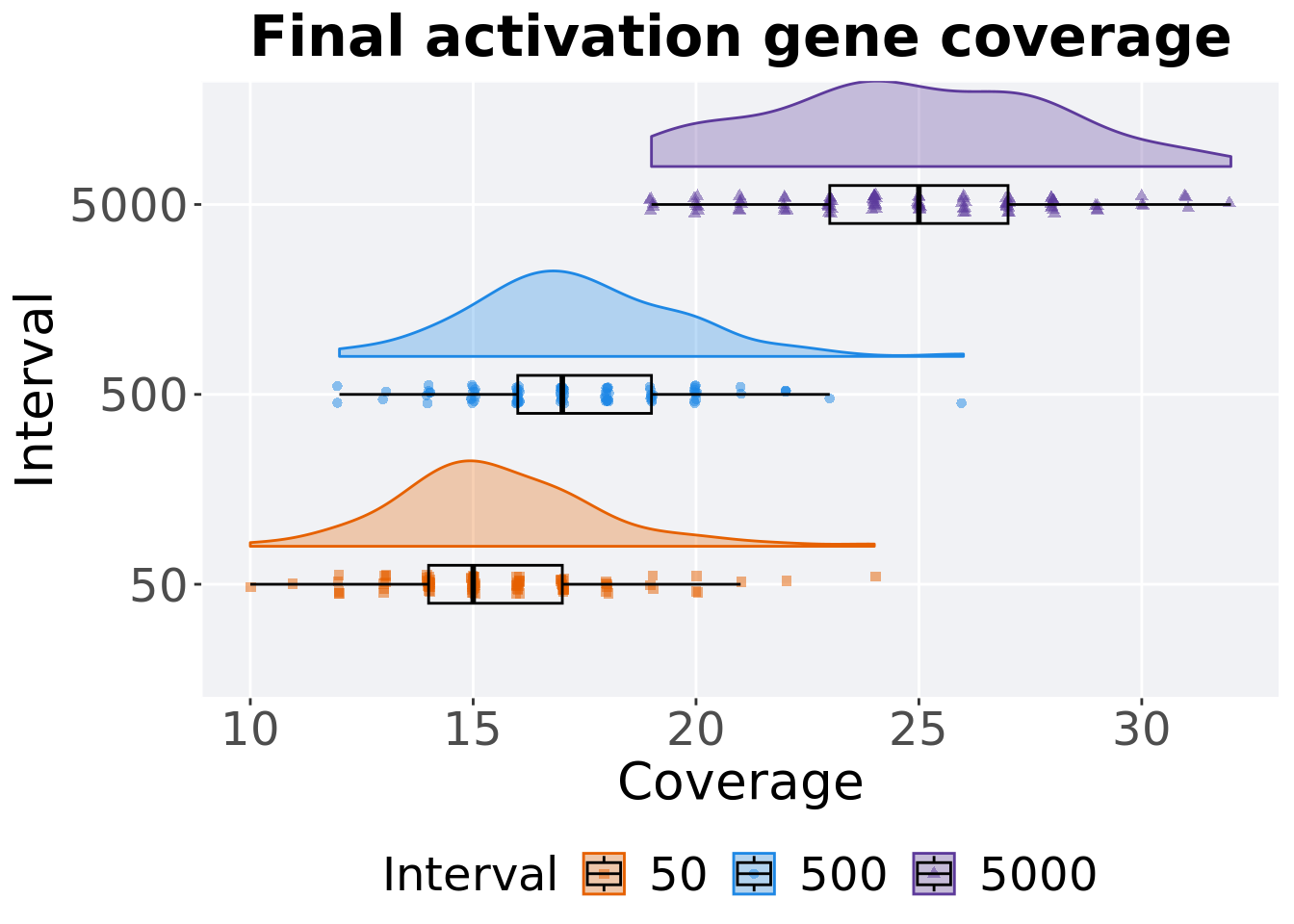 Final activation gene coverage

Interval

5000

500

50

10 15 20 25 30

Coverage

Interval 50 500 5000